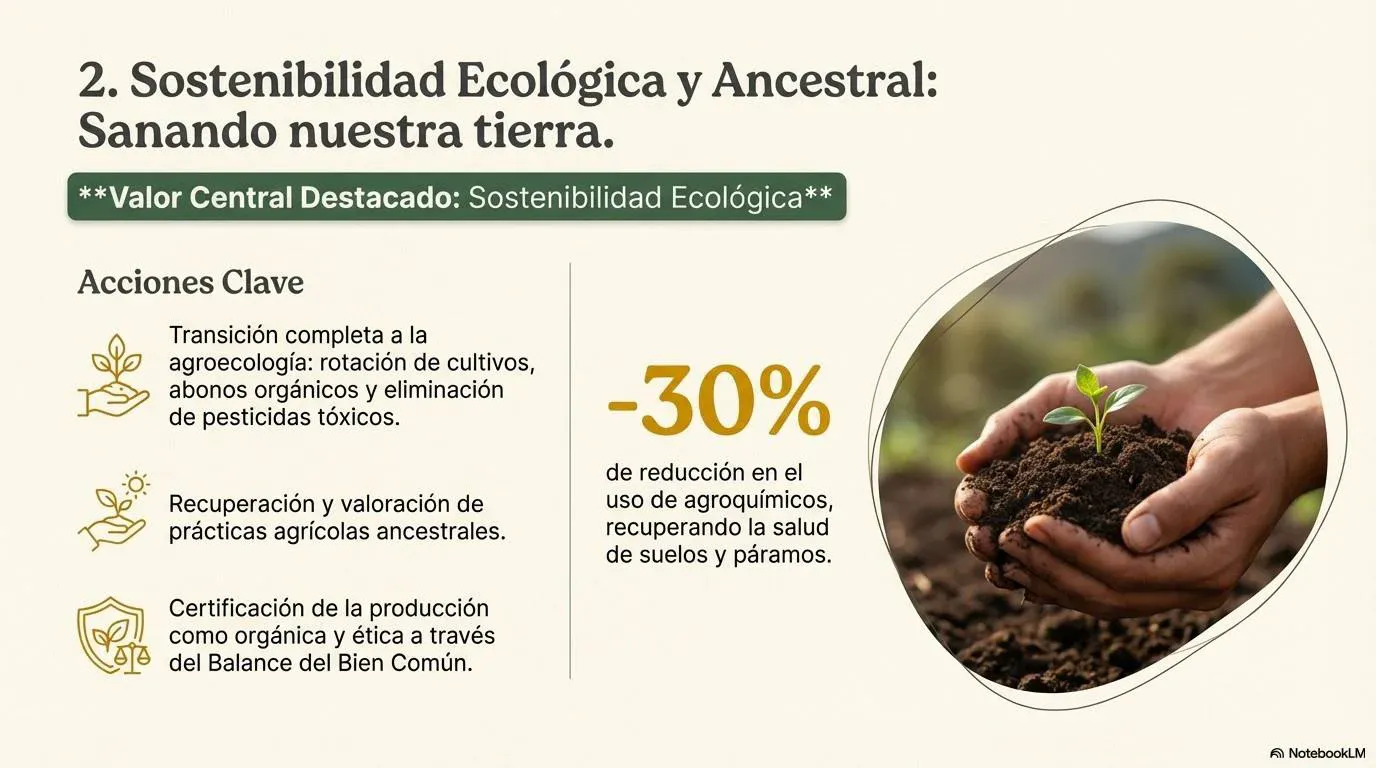 2. Sostenibilidad Ecológica y Ancestral: Sanando nuestra tierra.

**Valor Central Destacado: Sostenibilidad Ecológica**

Acciones Clave

Transición completa a la agroecología: rotación de cultivos, abonos orgánicos y eliminación de pesticidas tóxicos.

Recuperación y valoración de prácticas agrícolas ancestrales.

Certificación de la producción como orgánica y ética a través del Balance del Bien Común.

-30%

de reducción en el uso de agroquímicos, recuperando la salud de suelos y páramos.

NotebookLM